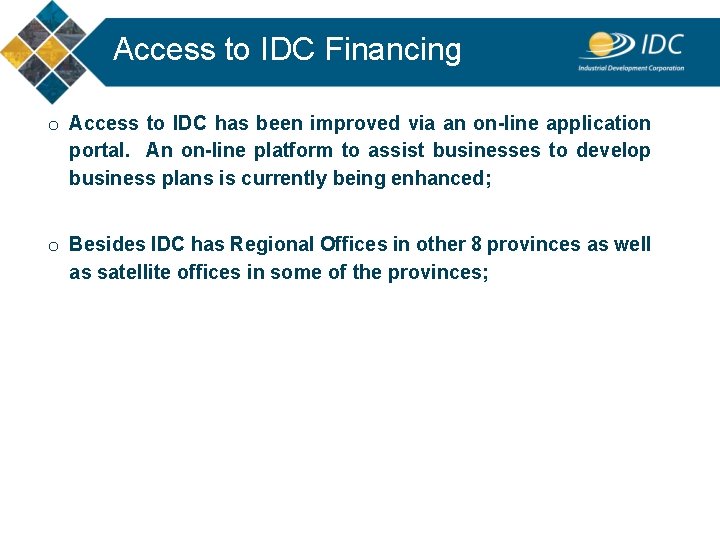 Access to IDC Financing

IDC
Industrial Development Corporation

o Access to IDC has been improved via an on-line application portal. An on-line platform to assist businesses to develop business plans is currently being enhanced;

o Besides IDC has Regional Offices in other 8 provinces as well as satellite offices in some of the provinces;